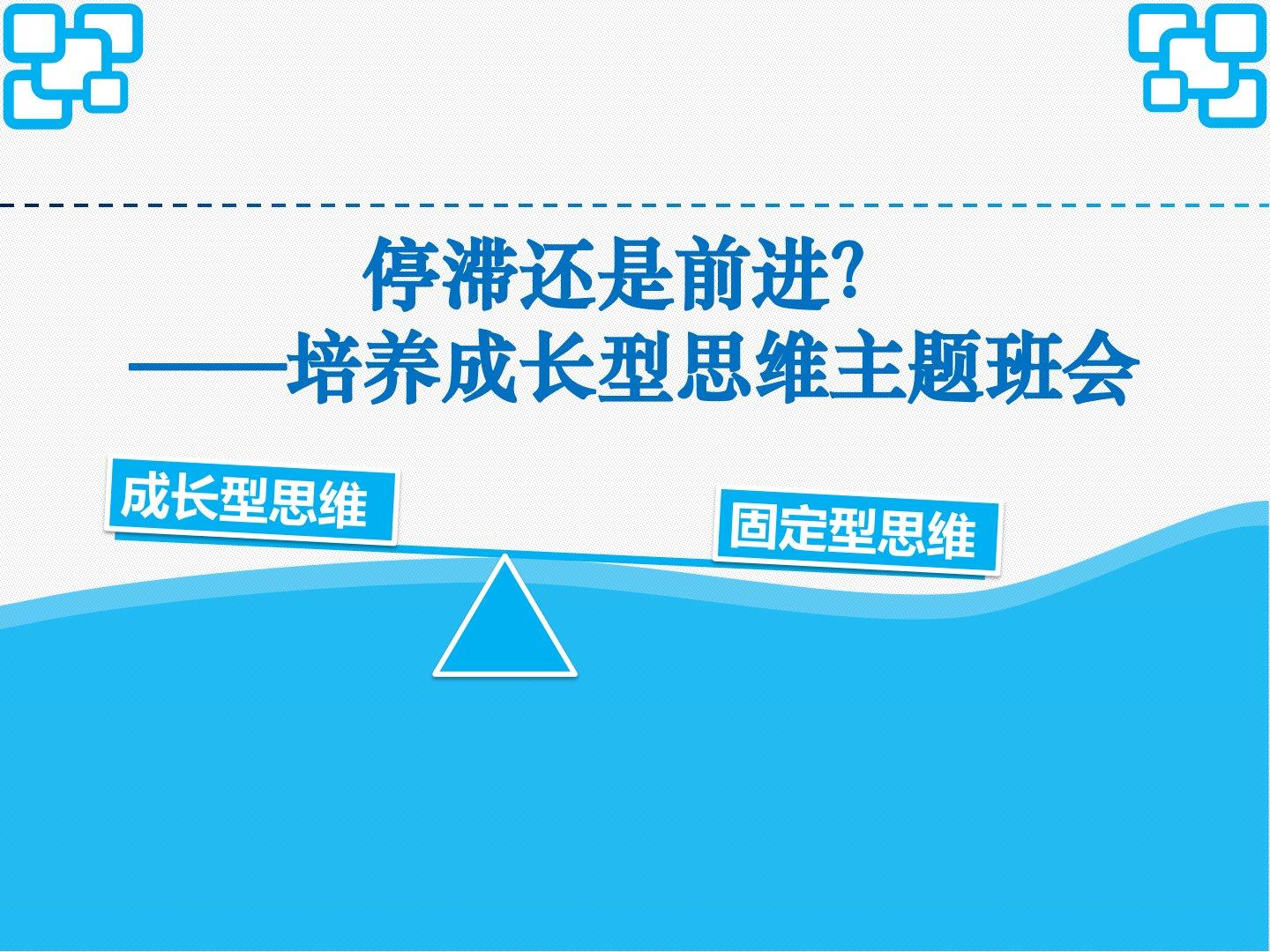 停滞还是前进?
——培养成长型思维主题班会

成长型思维

固定型思维